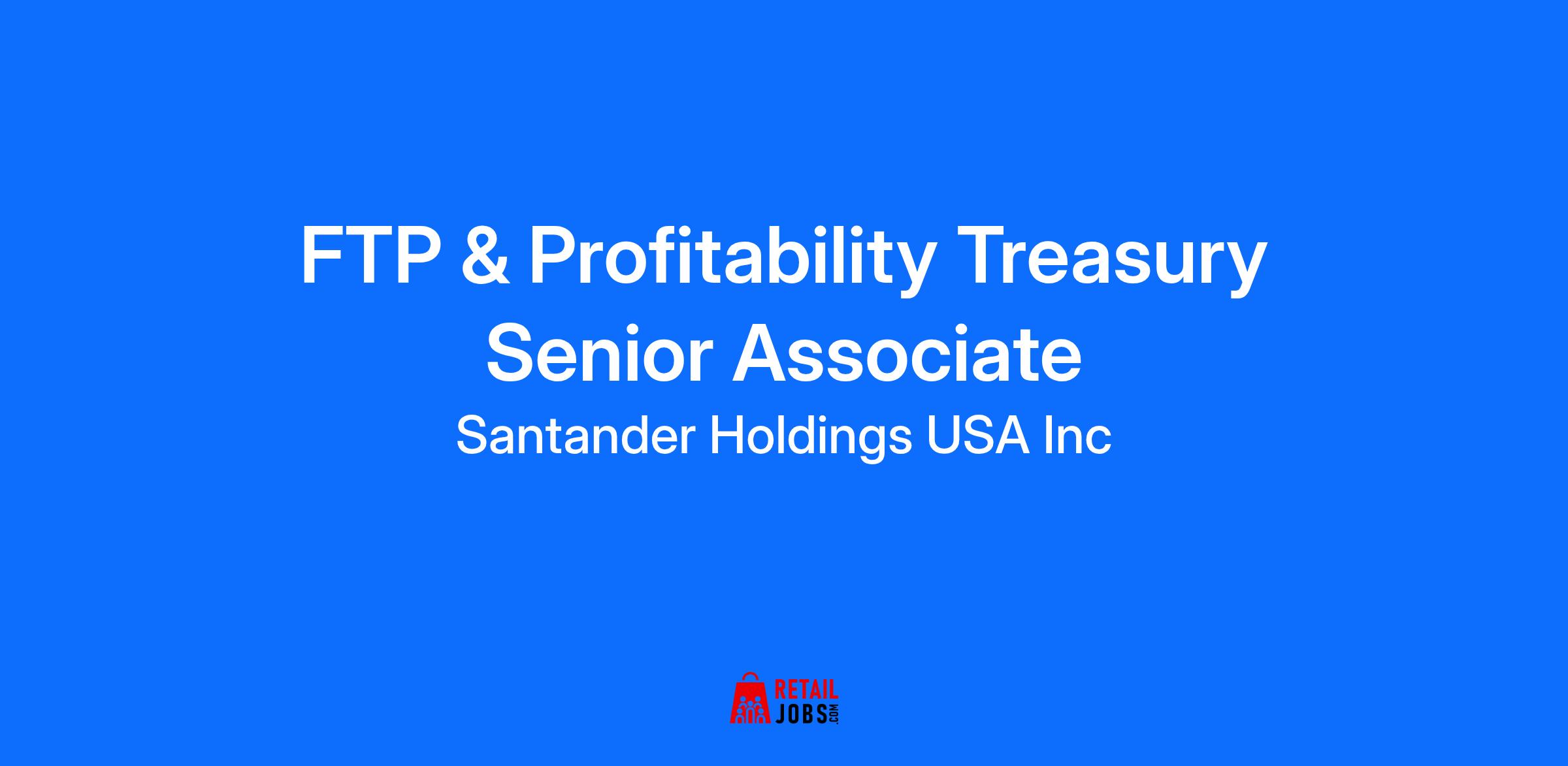 FTP & Profitability Treasury Senior Associate

Santander Holdings USA Inc

RETAIL JOBS.COM